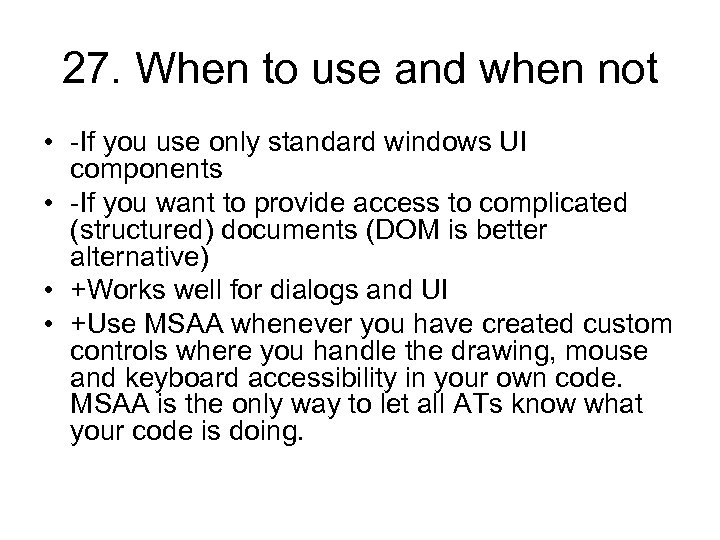 27. When to use and when not

• -If you use only standard windows UI components
• -If you want to provide access to complicated (structured) documents (DOM is better alternative)
• +Works well for dialogs and UI
• +Use MSAA whenever you have created custom controls where you handle the drawing, mouse and keyboard accessibility in your own code. MSAA is the only way to let all ATs know what your code is doing.